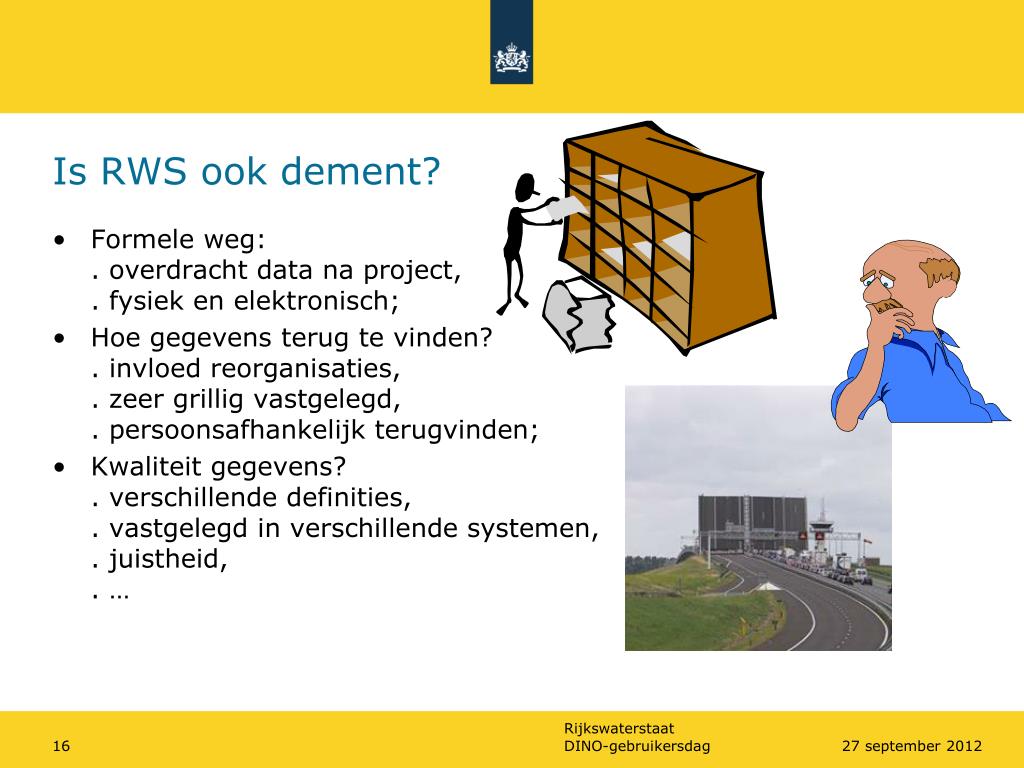 Is RWS ook dement?

• Formele weg:
. overdracht data na project,
. fysiek en elektronisch;
• Hoe gegevens terug te vinden?
. invloed reorganisaties,
. zeer grillig vastgelegd,
. persoonsafhankelijk terugvinden;
• Kwaliteit gegevens?
. verschillende definities,
. vastgelegd in verschillende systemen,
. juistheid,
. …

16

Rijkswaterstaat
DINO-gebruikersdag

27 september 2012